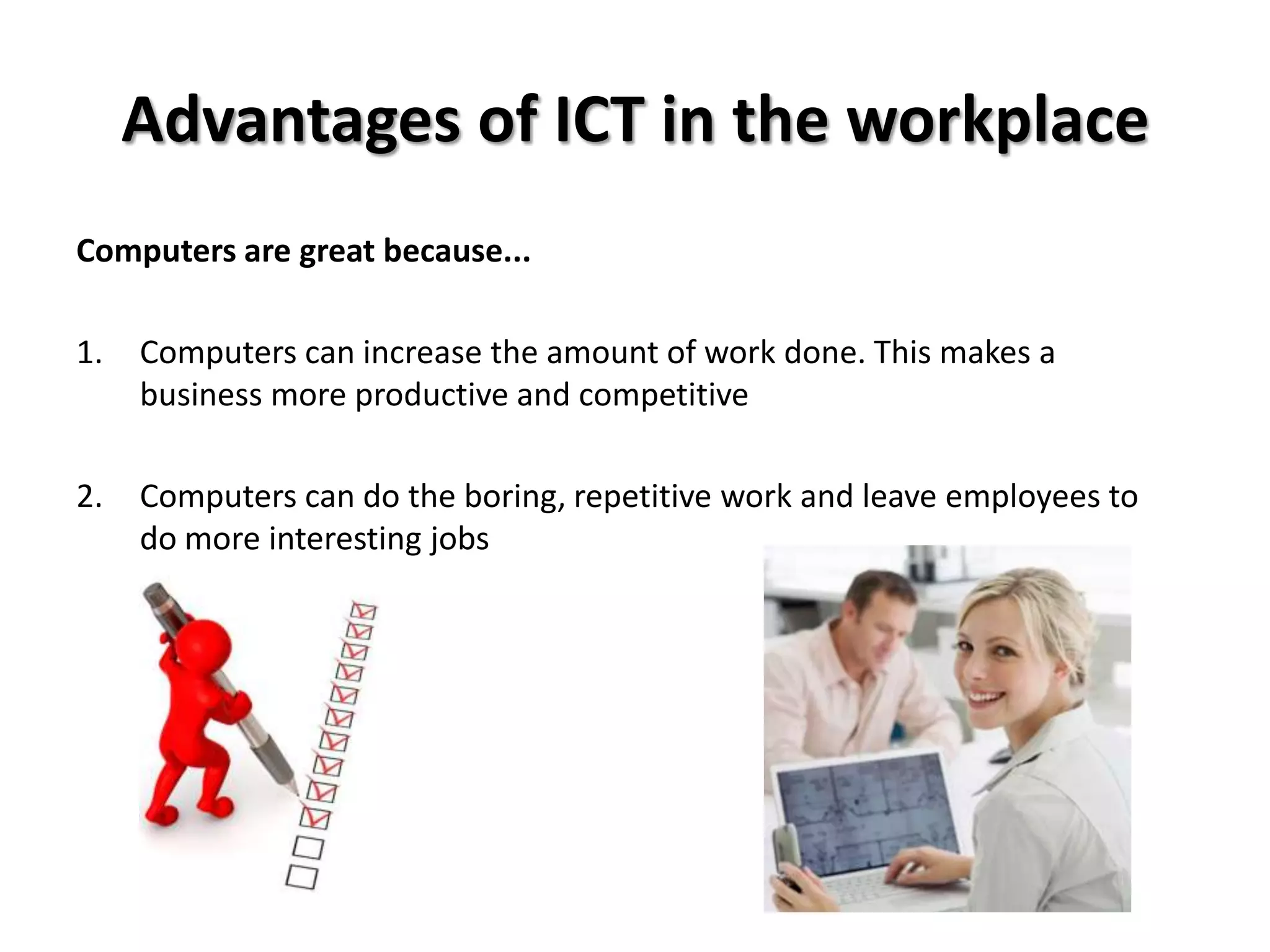 Advantages of ICT in the workplace

Computers are great because...

1. Computers can increase the amount of work done. This makes a business more productive and competitive

2. Computers can do the boring, repetitive work and leave employees to do more interesting jobs